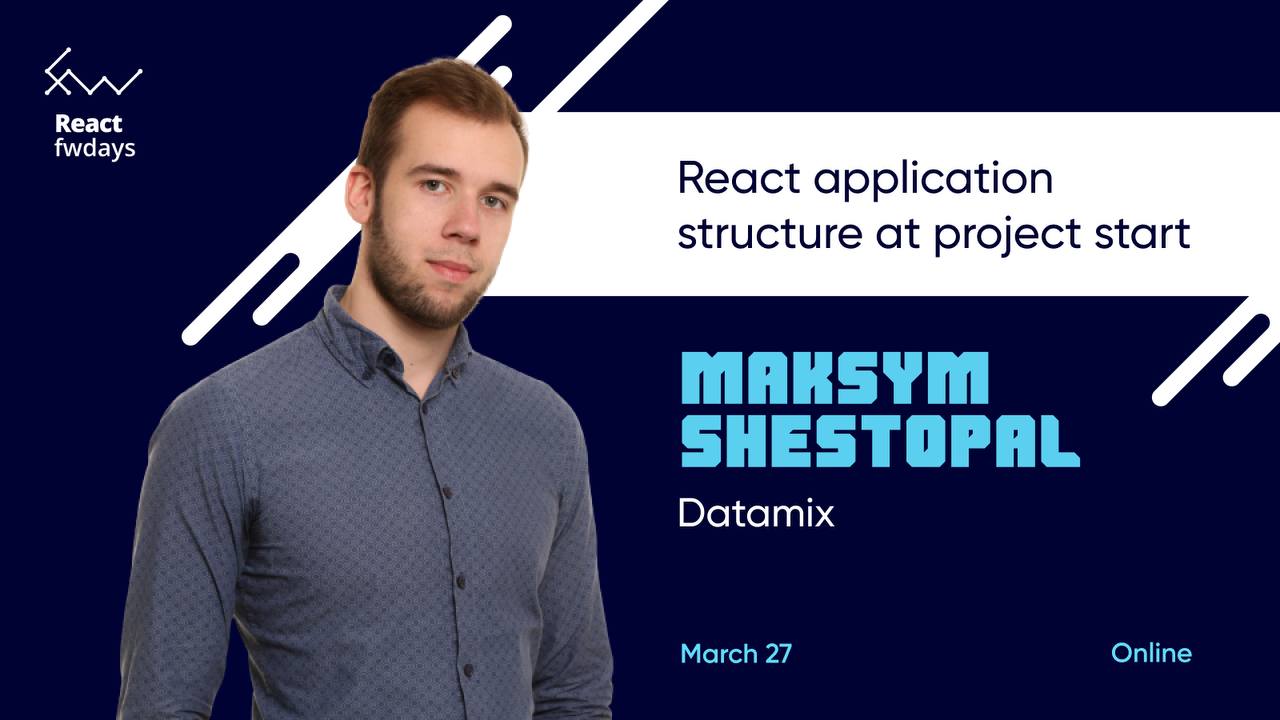 React
fwdays

React application structure at project start

MAKSYM SHESTOPAL

Datamix

March 27

Online